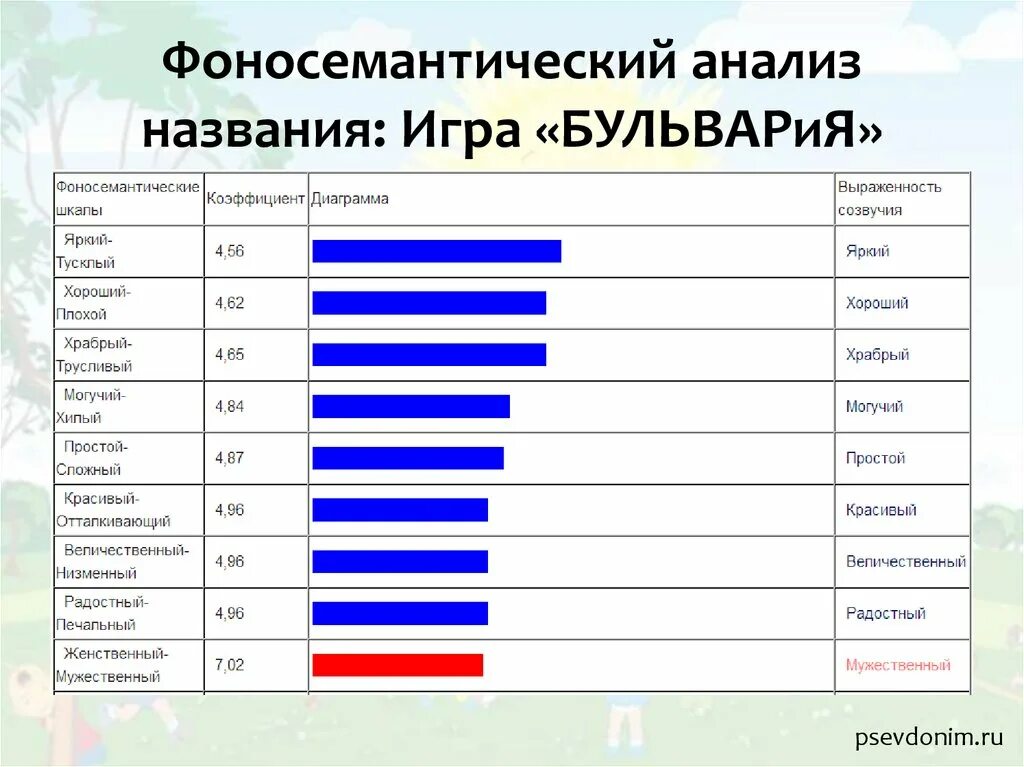 Фоносемантический анализ названия: Игра «БУЛЬВАРиЯ»

| Фоносемантические шкалы | Коэффициент | Диаграмма | Выраженность созвучия |
|---|---|---|---|
| Яркий-Тусклый | 4,56 | | Яркий |
| Хороший-Плохой | 4,62 | | Хороший |
| Храбрый-Трусливый | 4,65 | | Храбрый |
| Могучий-Хилый | 4,84 | | Могучий |
| Простой-Сложный | 4,87 | | Простой |
| Красивый-Отталкивающий | 4,96 | | Красивый |
| Величественный-Низменный | 4,96 | | Величественный |
| Радостный-Печальный | 4,96 | | Радостный |
| Женственный-Мужественный | 7,02 | | Мужественный |

psevdonim.ru